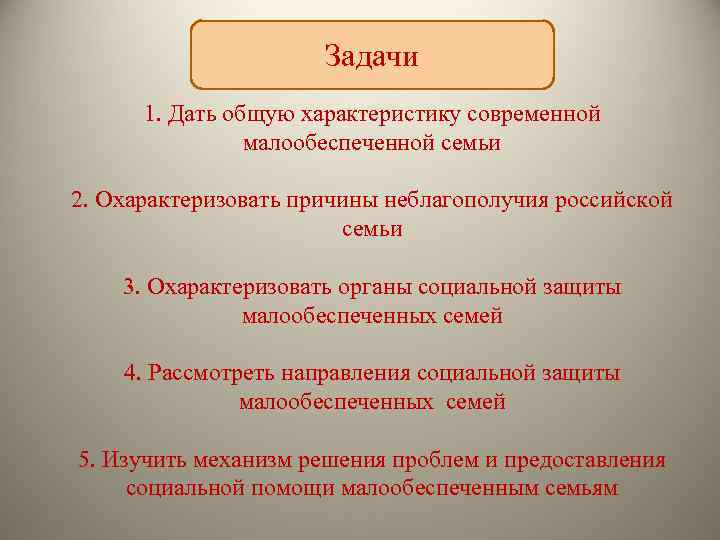 Задачи

1. Дать общую характеристику современной малообеспеченной семьи

2. Охарактеризовать причины неблагополучия российской семьи

3. Охарактеризовать органы социальной защиты малообеспеченных семей

4. Рассмотреть направления социальной защиты малообеспеченных семей

5. Изучить механизм решения проблем и предоставления социальной помощи малообеспеченным семьям